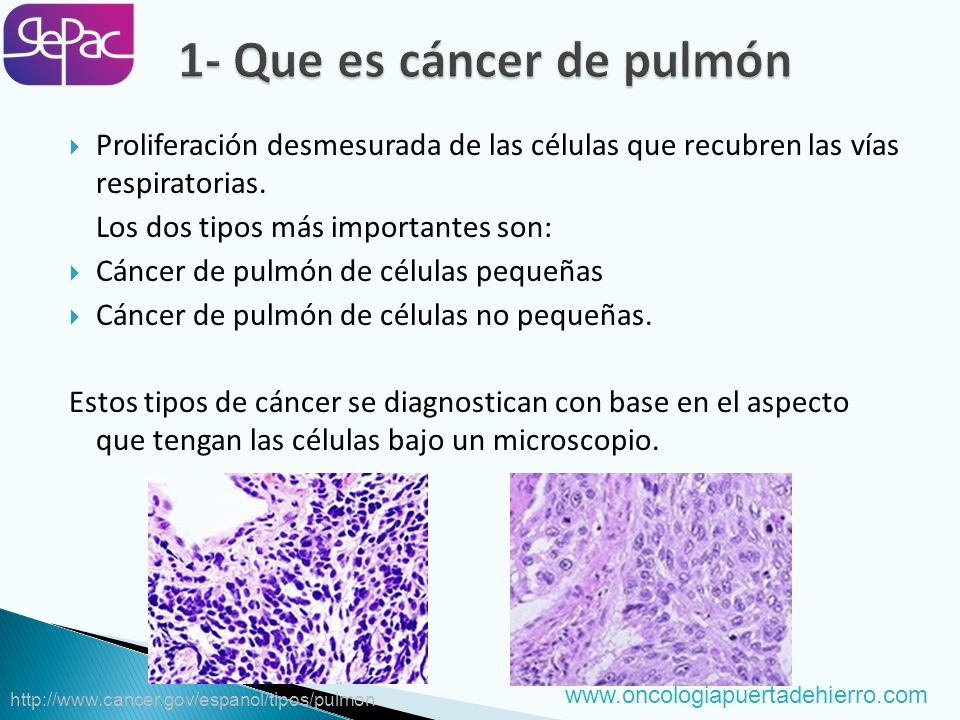 GePac

1- Que es cáncer de pulmón

Proliferación desmesurada de las células que recubren las vías respiratorias.

Los dos tipos más importantes son:

Cáncer de pulmón de células pequeñas

Cáncer de pulmón de células no pequeñas.

Estos tipos de cáncer se diagnostican con base en el aspecto que tengan las células bajo un microscopio.

http://www.cancer.gov/espanol/tipos/pulmon

www.oncologiapuertadehierro.com